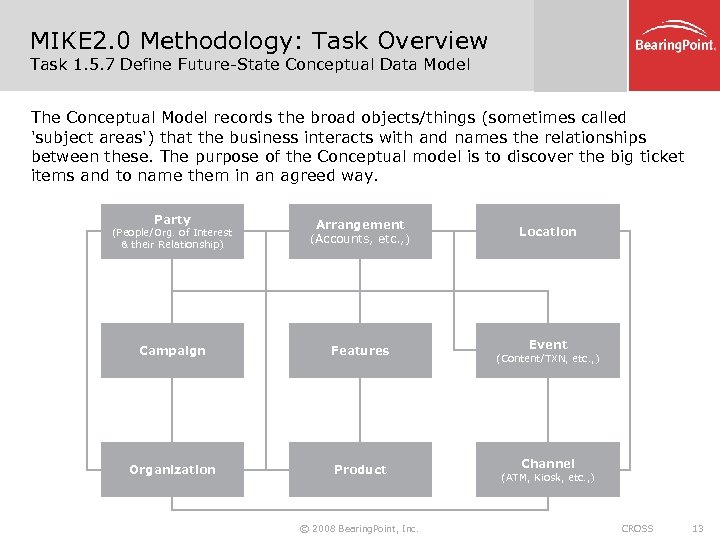 MIKE2.0 Methodology: Task Overview
Task 1.5.7 Define Future-State Conceptual Data Model

BearingPoint.

The Conceptual Model records the broad objects/things (sometimes called 'subject areas') that the business interacts with and names the relationships between these. The purpose of the Conceptual model is to discover the big ticket items and to name them in an agreed way.

Party
(People/Org. of Interest & their Relationship)

Arrangement
(Accounts, etc.,)

Location

Campaign

Features

Event
(Content/TXN, etc.,)

Organization

Product

Channel
(ATM, Kiosk, etc.,)

© 2008 BearingPoint, Inc.

CROSS

13